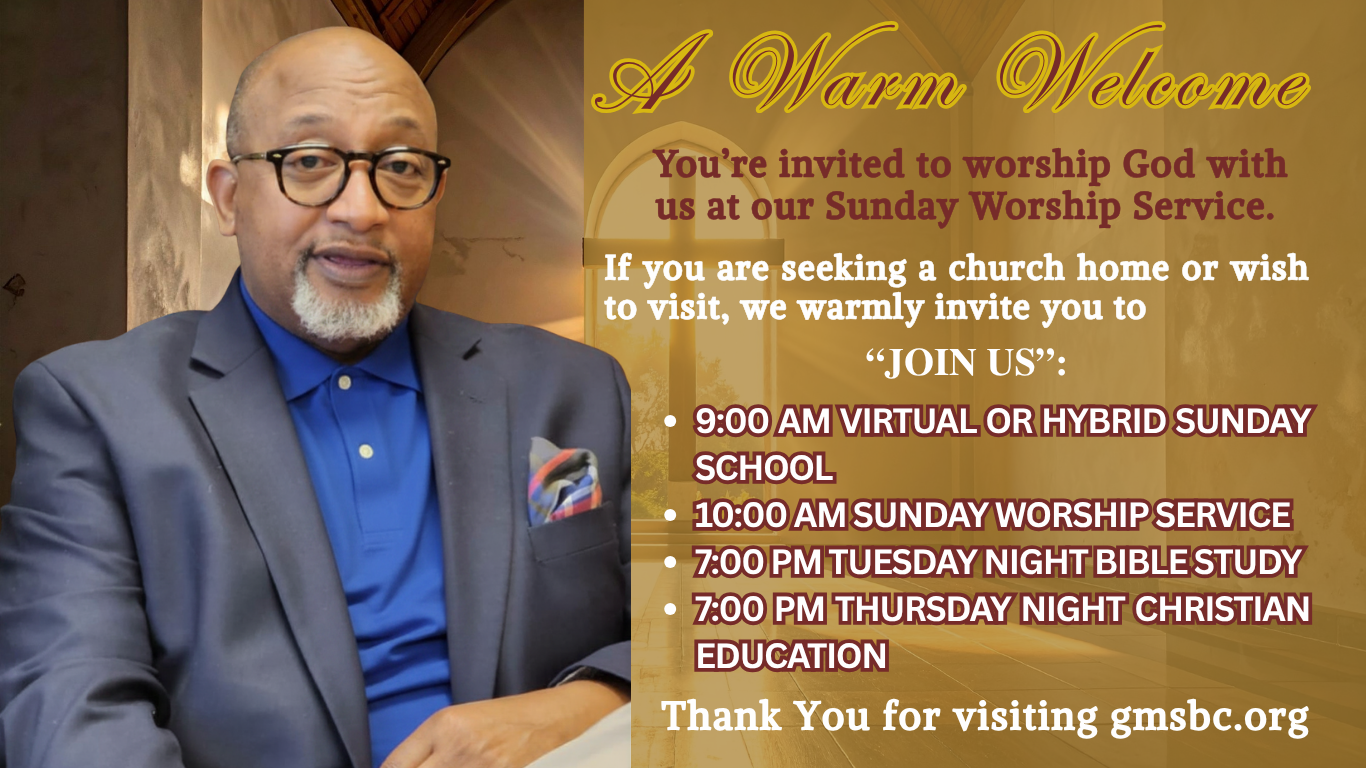 A Warm Welcome

You're invited to worship God with us at our Sunday Worship Service.

If you are seeking a church home or wish to visit, we warmly invite you to

"JOIN US":

• 9:00 AM VIRTUAL OR HYBRID SUNDAY SCHOOL
• 10:00 AM SUNDAY WORSHIP SERVICE
• 7:00 PM TUESDAY NIGHT BIBLE STUDY
• 7:00 PM THURSDAY NIGHT CHRISTIAN EDUCATION

Thank You for visiting gmsbc.org